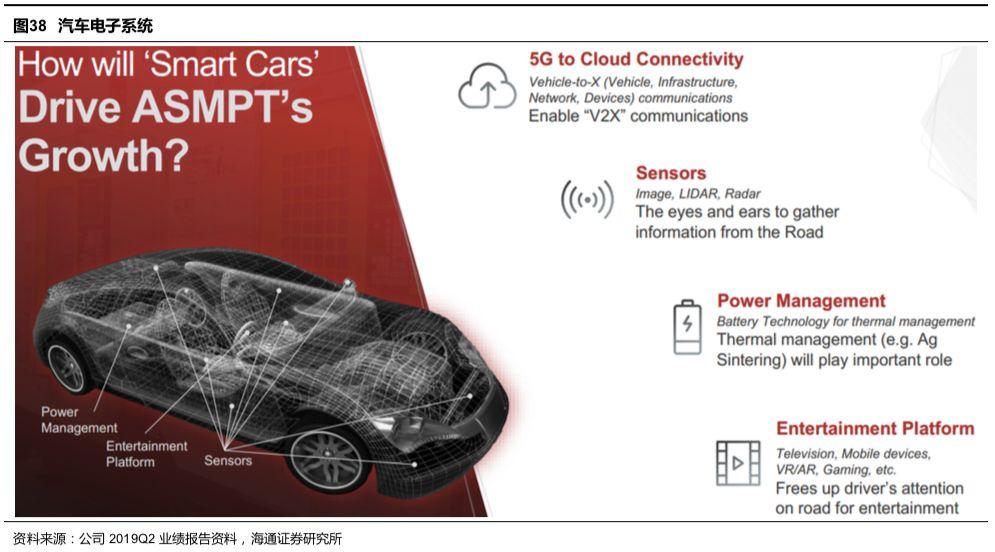 图38 汽车电子系统

How will 'Smart Cars' Drive ASMPT's Growth?

Power Management

Entertainment Platform

Sensors

5G to Cloud Connectivity
Vehicle-to-X (Vehicle, Infrastructure, Network, Devices) communications
Enable "V2X" communications

Sensors
Image, LIDAR, Radar
The eyes and ears to gather information from the Road

Power Management
Battery Technology for thermal management
Thermal management (e.g. Ag Sintering) will play important role

Entertainment Platform
Television, Mobile devices, VR/AR, Gaming, etc.
Frees up driver's attention on road for entertainment

资料来源：公司 2019Q2 业绩报告资料，海通证券研究所